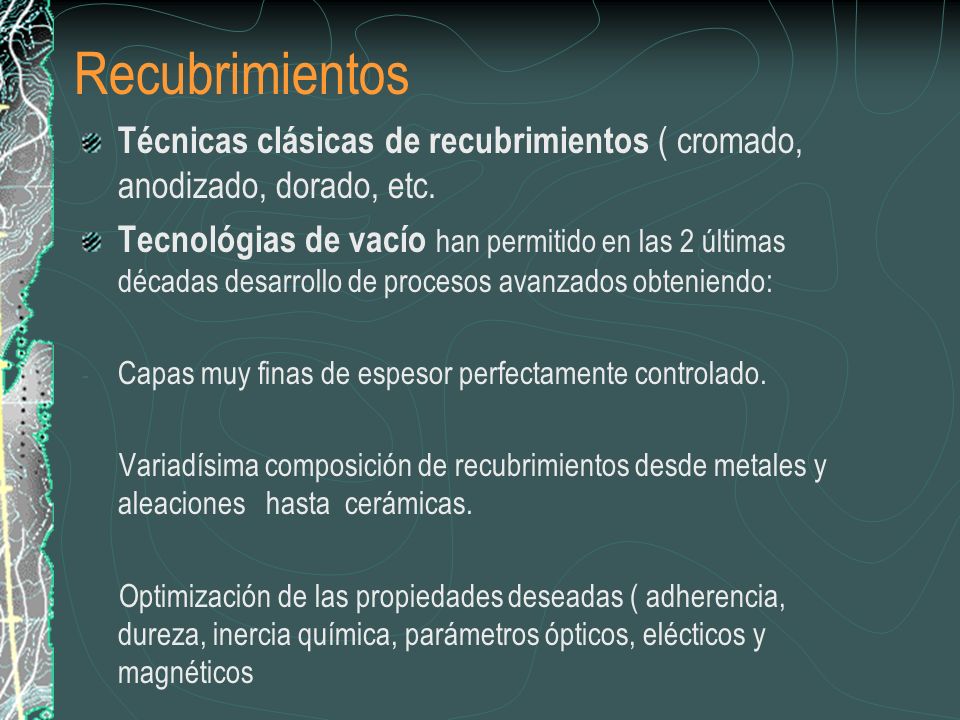 Recubrimientos

Técnicas clásicas de recubrimientos ( cromado, anodizado, dorado, etc.

Tecnológias de vacío han permitido en las 2 últimas décadas desarrollo de procesos avanzados obteniendo:

Capas muy finas de espesor perfectamente controlado.

Variadísima composición de recubrimientos desde metales y aleaciones hasta cerámicas.

Optimización de las propiedades deseadas ( adherencia, dureza, inercia química, parámetros ópticos, elécticos y magnéticos